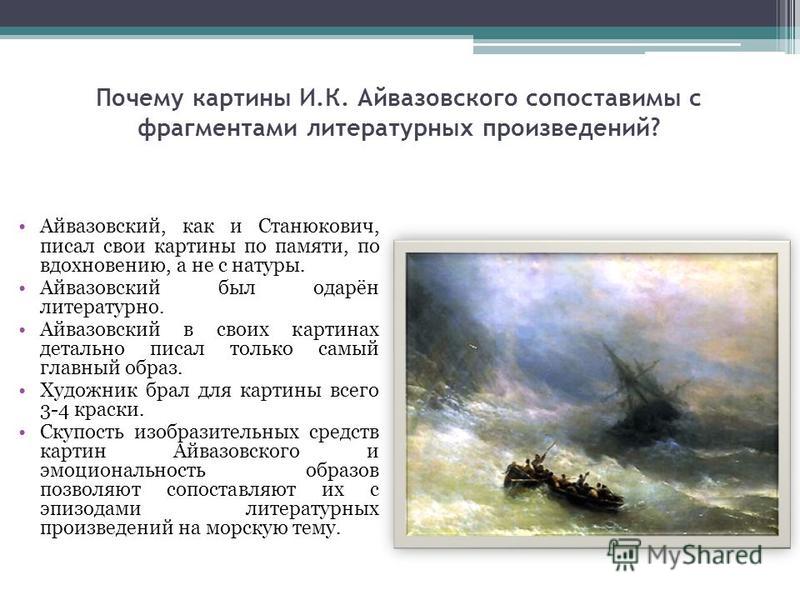 Почему картины И.К. Айвазовского сопоставимы с фрагментами литературных произведений?

• Айвазовский, как и Станюкович, писал свои картины по памяти, по вдохновению, а не с натуры.
• Айвазовский был одарён литературно.
• Айвазовский в своих картинах детально писал только самый главный образ.
• Художник брал для картины всего 3-4 краски.
• Скупость изобразительных средств картин Айвазовского и эмоциональность образов позволяют сопоставляют их с эпизодами литературных произведений на морскую тему.

MyShared